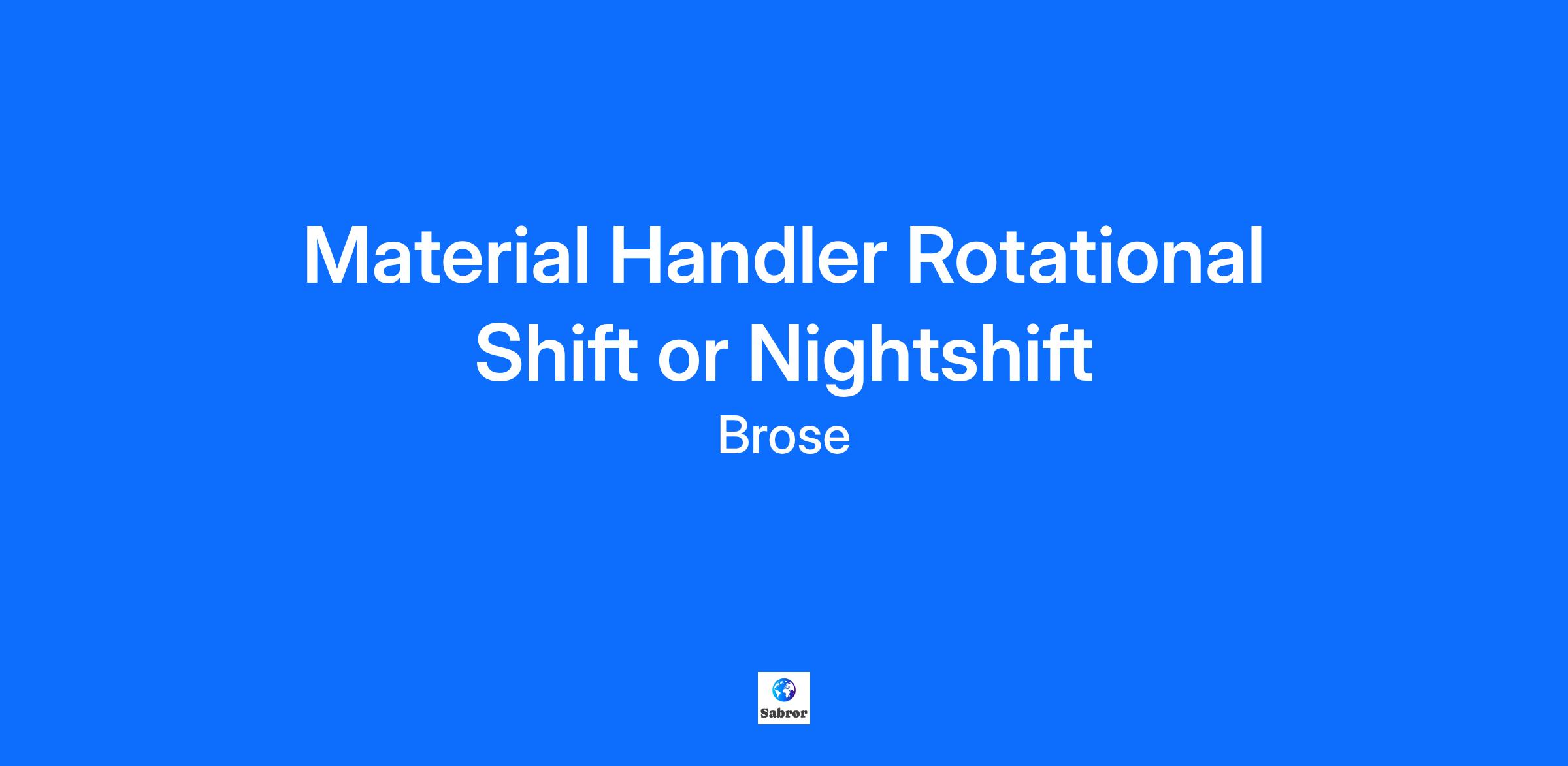 Material Handler Rotational Shift or Nightshift

Brose

Sabror